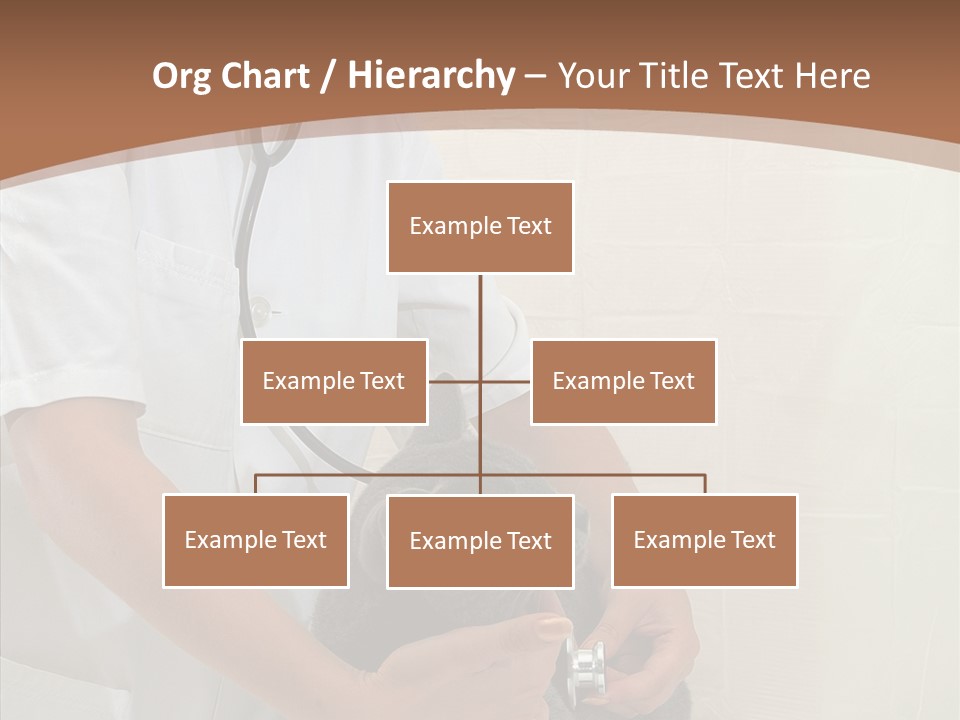 Org Chart / Hierarchy – Your Title Text Here

Example Text

Example Text

Example Text

Example Text

Example Text

Example Text